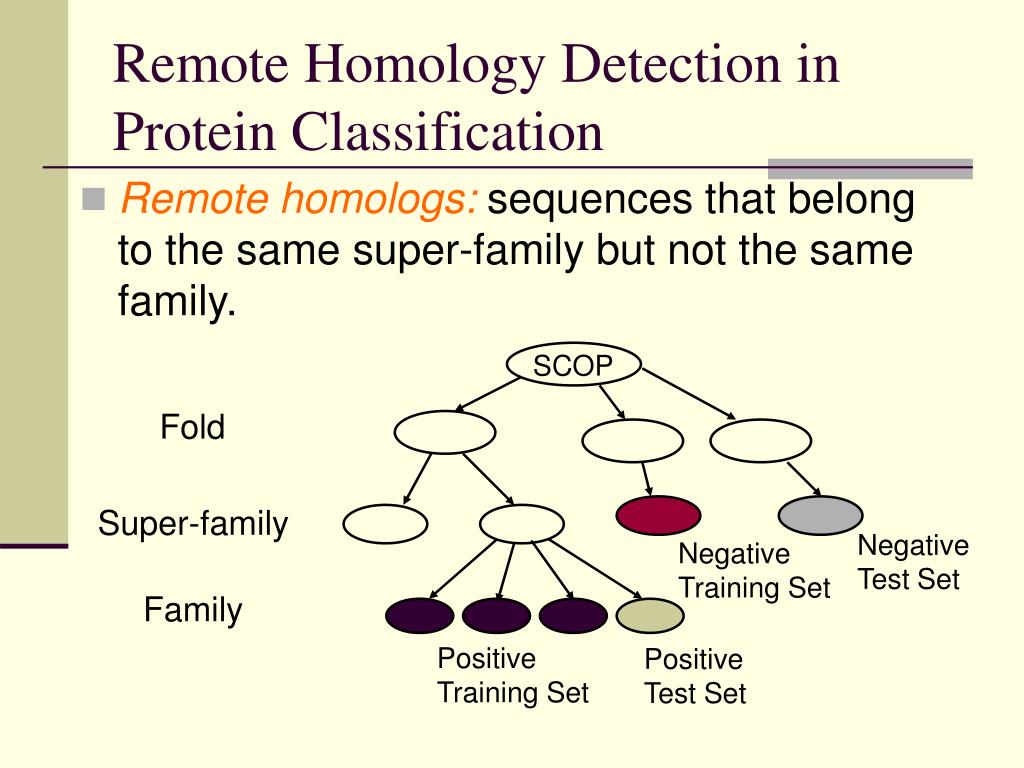 Remote Homology Detection in Protein Classification

Remote homologs: sequences that belong to the same super-family but not the same family.

SCOP

Fold

Super-family

Family

Negative Training Set

Negative Test Set

Positive Training Set

Positive Test Set